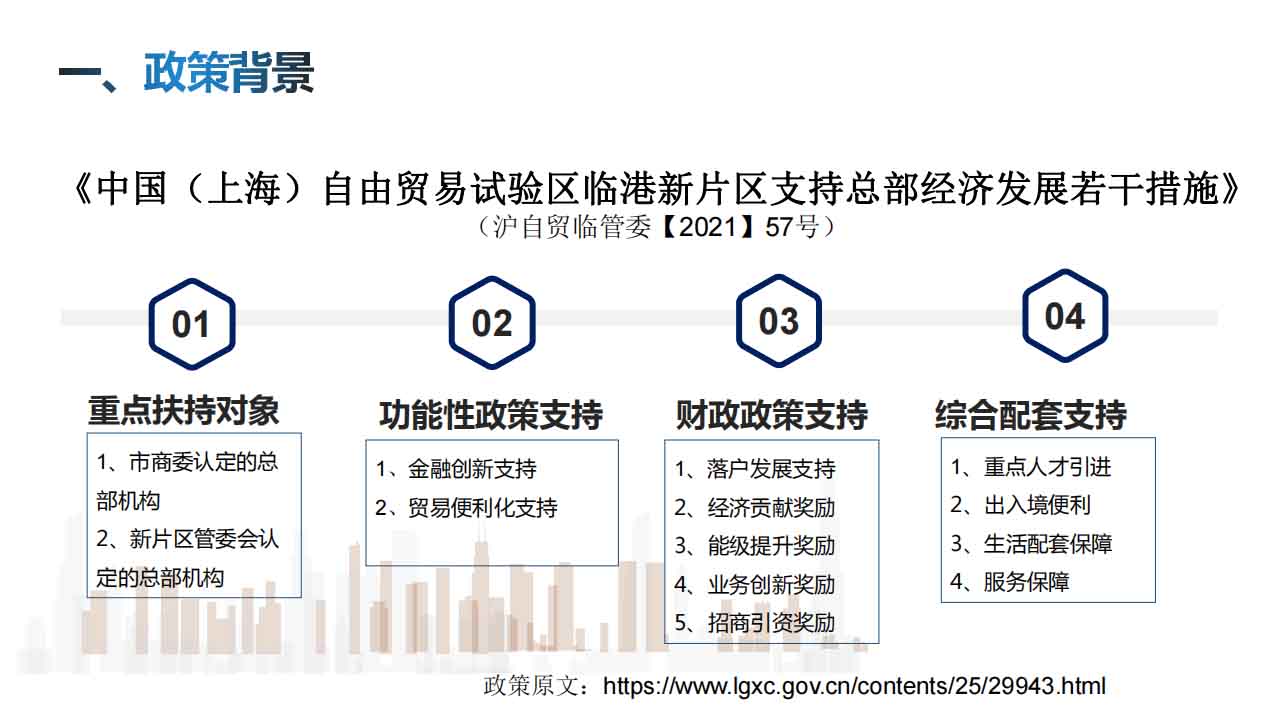 一、政策背景

《中国（上海）自由贸易试验区临港新片区支持总部经济发展若干措施》
（沪自贸临管委【2021】57号）

01
重点扶持对象
1、市商委认定的总部机构
2、新片区管委会认定的总部机构

02
功能性政策支持
1、金融创新支持
2、贸易便利化支持

03
财政政策支持
1、落户发展支持
2、经济贡献奖励
3、能级提升奖励
4、业务创新奖励
5、招商引资奖励

04
综合配套支持
1、重点人才引进
2、出入境便利
3、生活配套保障
4、服务保障

政策原文：https://www.lgxc.gov.cn/contents/25/29943.html